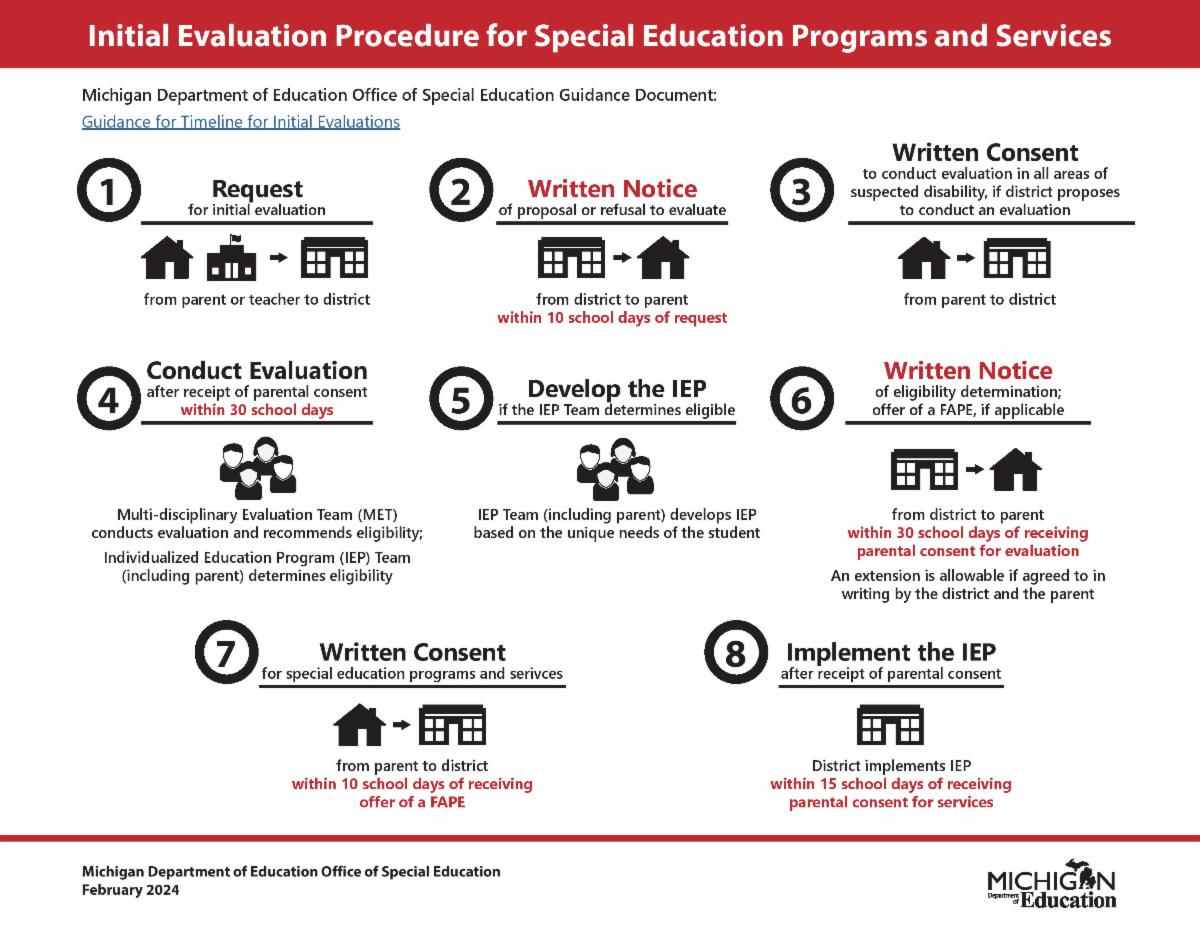 Initial Evaluation Procedure for Special Education Programs and Services

Michigan Department of Education Office of Special Education Guidance Document:
Guidance for Timeline for Initial Evaluations

1
Request
for initial evaluation
from parent or teacher to district

2
Written Notice
of proposal or refusal to evaluate
from district to parent
within 10 school days of request

3
Written Consent
to conduct evaluation in all areas of suspected disability, if district proposes to conduct an evaluation
from parent to district

4
Conduct Evaluation
after receipt of parental consent
within 30 school days
Multi-disciplinary Evaluation Team (MET) conducts evaluation and recommends eligibility;
Individualized Education Program (IEP) Team (including parent) determines eligibility

5
Develop the IEP
if the IEP Team determines eligible
IEP Team (including parent) develops IEP based on the unique needs of the student

6
Written Notice
of eligibility determination; offer of a FAPE, if applicable
from district to parent
within 30 school days of receiving parental consent for evaluation
An extension is allowable if agreed to in writing by the district and the parent

7
Written Consent
for special education programs and serivces
from parent to district
within 10 school days of receiving offer of a FAPE

8
Implement the IEP
after receipt of parental consent
District implements IEP
within 15 school days of receiving parental consent for services

Michigan Department of Education Office of Special Education
February 2024

MICHIGAN Department of Education